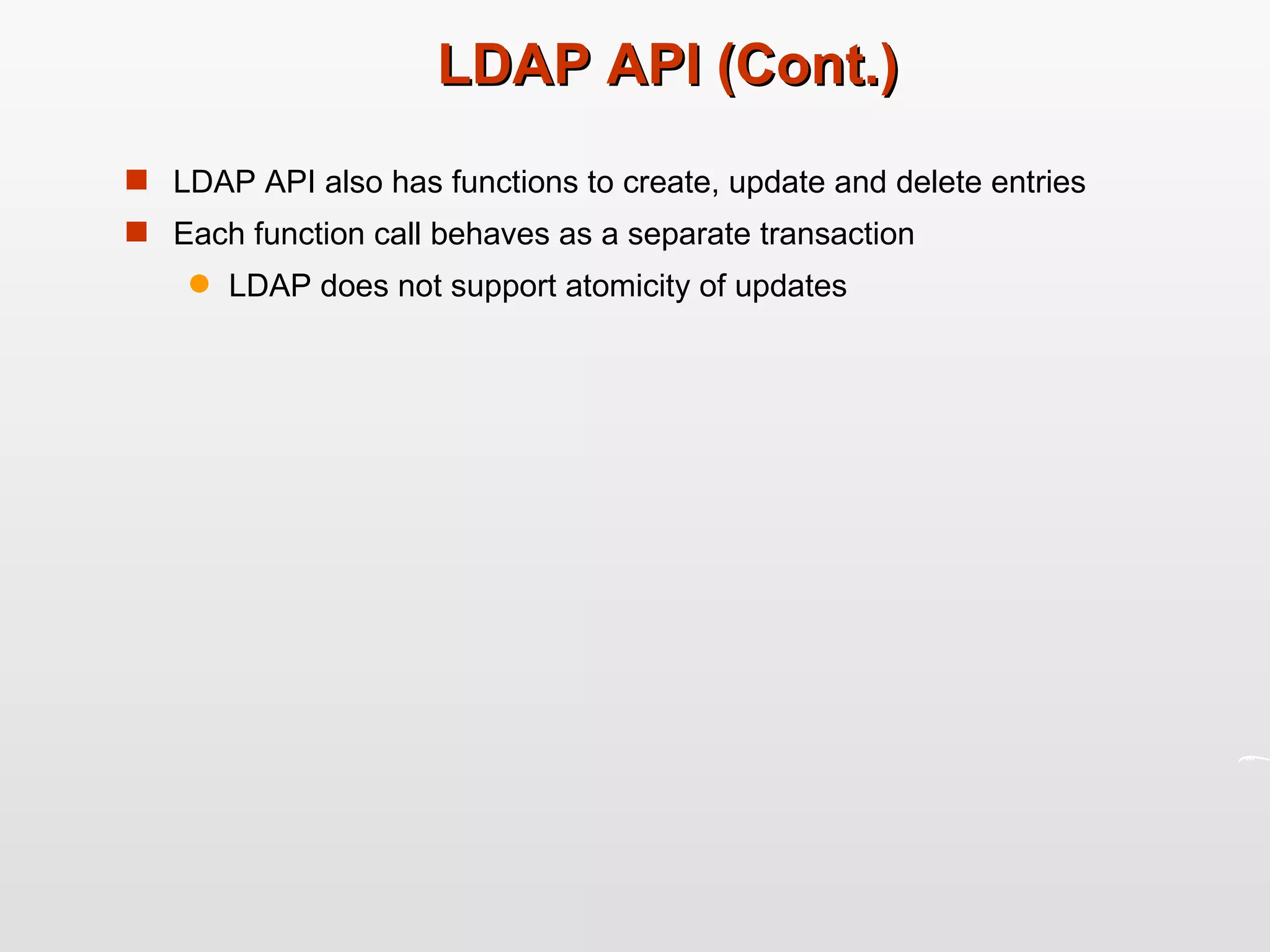 LDAP API (Cont.)

LDAP API also has functions to create, update and delete entries

Each function call behaves as a separate transaction

LDAP does not support atomicity of updates